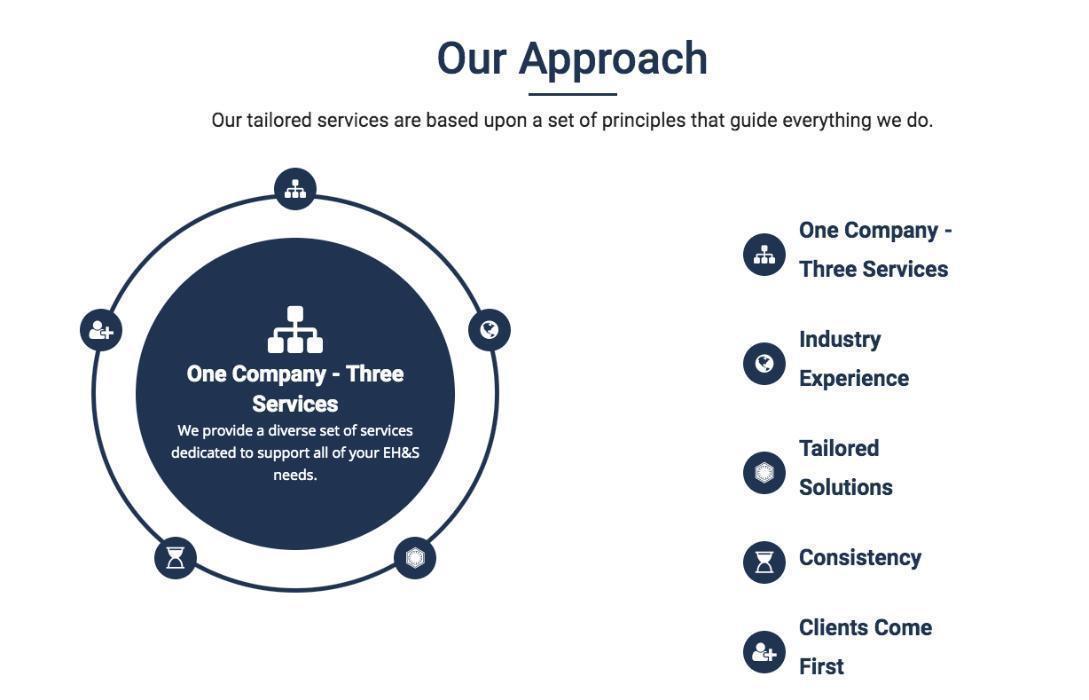 Our Approach

Our tailored services are based upon a set of principles that guide everything we do.

One Company - Three Services

We provide a diverse set of services dedicated to support all of your EH&S needs.

One Company - Three Services

Industry Experience

Tailored Solutions

Consistency

Clients Come First